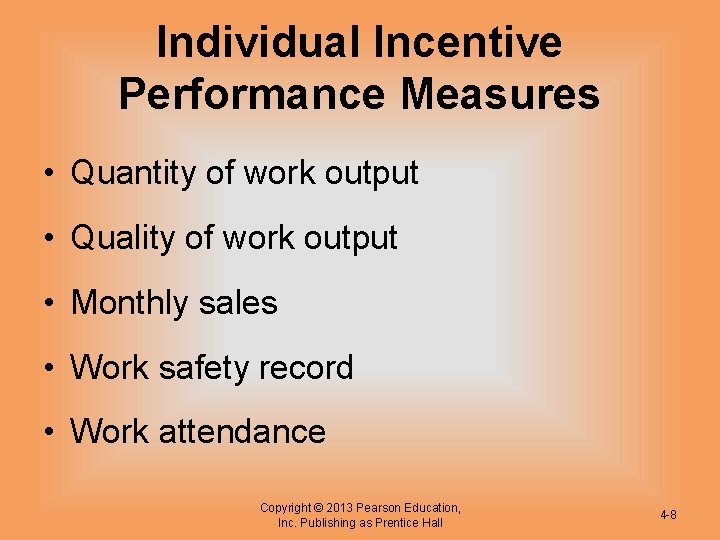 Individual Incentive Performance Measures

• Quantity of work output
• Quality of work output
• Monthly sales
• Work safety record
• Work attendance

Copyright © 2013 Pearson Education, Inc. Publishing as Prentice Hall

4-8